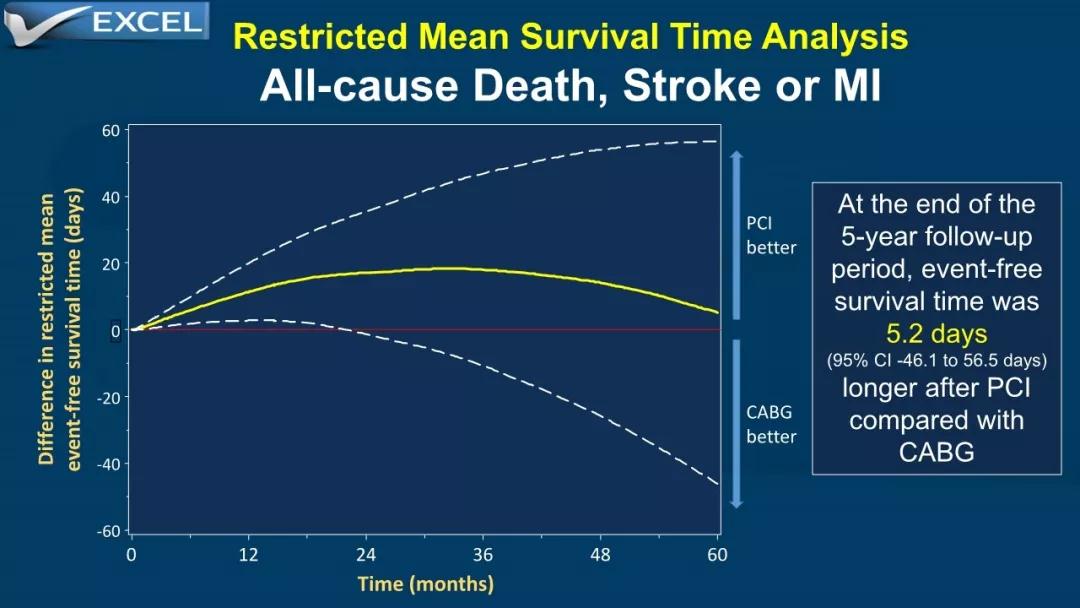 EXCEL

Restricted Mean Survival Time Analysis
All-cause Death, Stroke or MI

Difference in restricted mean event-free survival time (days)

60
40
20
0
-20
-40
-60

0 12 24 36 48 60
Time (months)

PCI better

CABG better

At the end of the 5-year follow-up period, event-free survival time was 5.2 days (95% CI -46.1 to 56.5 days) longer after PCI compared with CABG